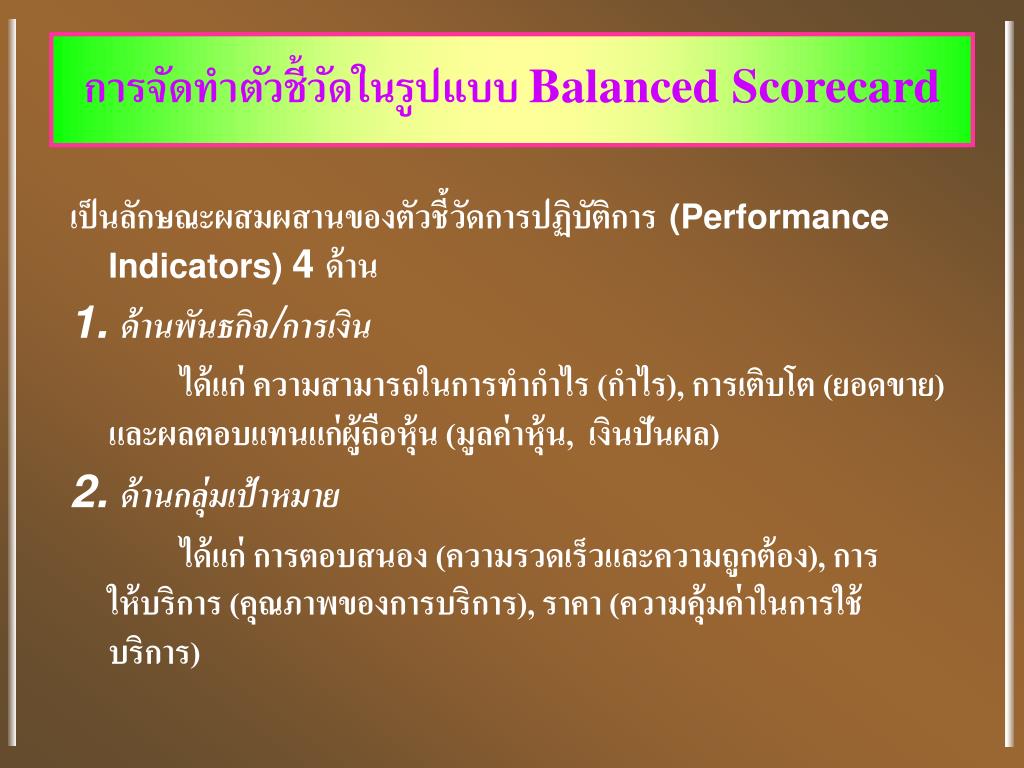 การจัดทำตัวชี้วัดในรูปแบบ Balanced Scorecard

เป็นลักษณะผสมผสานของตัวชี้วัดการปฏิบัติการ (Performance Indicators) 4 ด้าน

1. ด้านพันธกิจ/การเงิน

ได้แก่ ความสามารถในการทำกำไร (กำไร), การเติบโต (ยอดขาย) และผลตอบแทนแก่ผู้ถือหุ้น (มูลค่าหุ้น, เงินปันผล)

2. ด้านกลุ่มเป้าหมาย

ได้แก่ การตอบสนอง (ความรวดเร็วและความถูกต้อง), การให้บริการ (คุณภาพของการบริการ), ราคา (ความคุ้มค่าในการใช้บริการ)